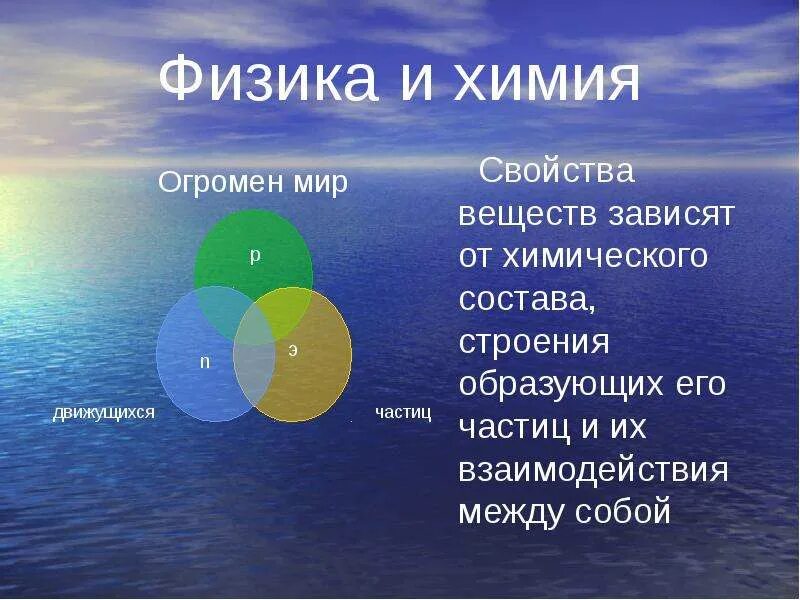 Физика и химия

Огромен мир

p

n

э

движущихся

частиц

Свойства веществ зависят от химического состава, строения образующих его частиц и их взаимодействия между собой